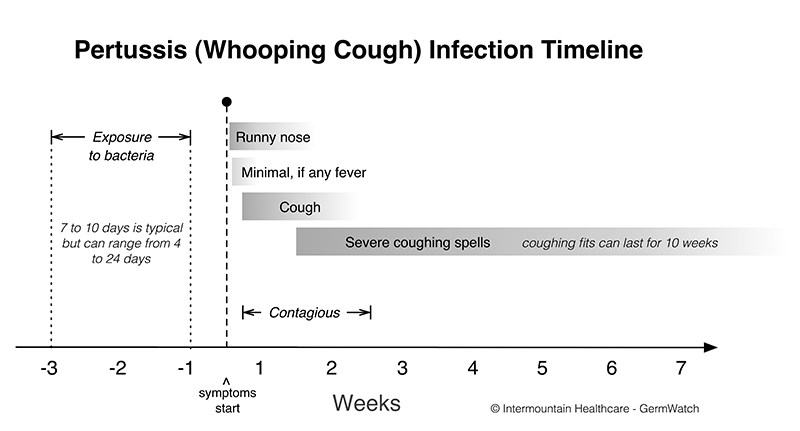 Pertussis (Whooping Cough) Infection Timeline

Exposure to bacteria

7 to 10 days is typical but can range from 4 to 24 days

Runny nose

Minimal, if any fever

Cough

Severe coughing spells

coughing fits can last for 10 weeks

Contagious

-3 -2 -1 1 2 3 4 5 6 7

^ symptoms start

Weeks

© Intermountain Healthcare - GermWatch